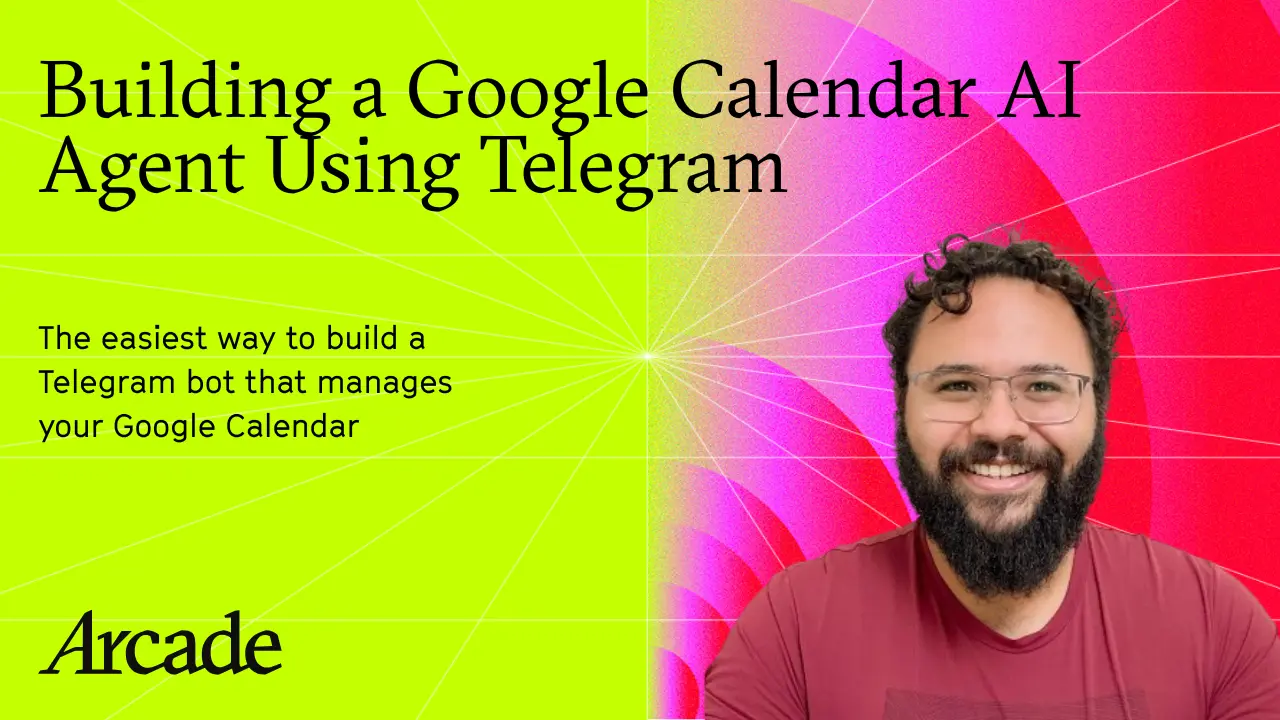 Building a Google Calendar AI Agent Using Telegram

The easiest way to build a Telegram bot that manages your Google Calendar

Arcade